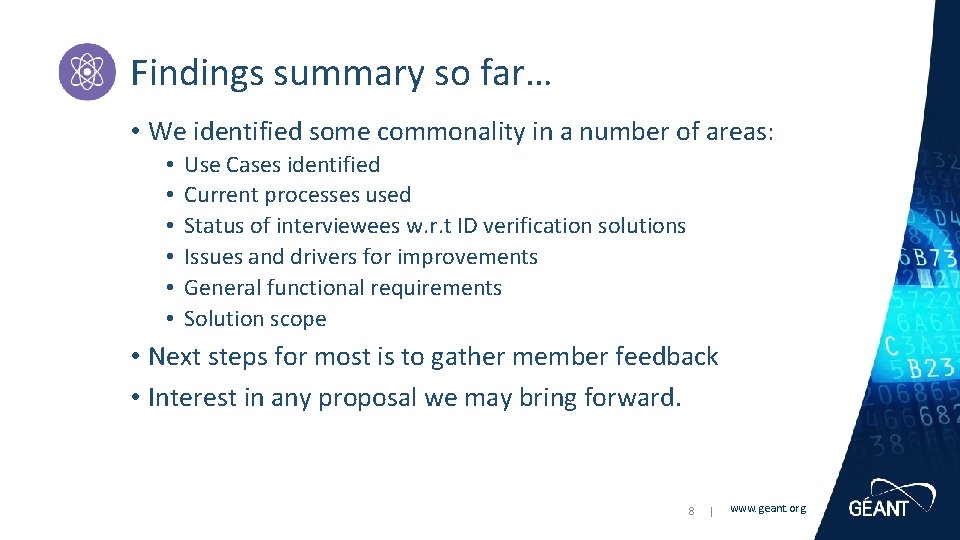 Findings summary so far…

• We identified some commonality in a number of areas:
  • Use Cases identified
  • Current processes used
  • Status of interviewees w.r.t ID verification solutions
  • Issues and drivers for improvements
  • General functional requirements
  • Solution scope

• Next steps for most is to gather member feedback
• Interest in any proposal we may bring forward.

8 | www.geant.org

GÉANT